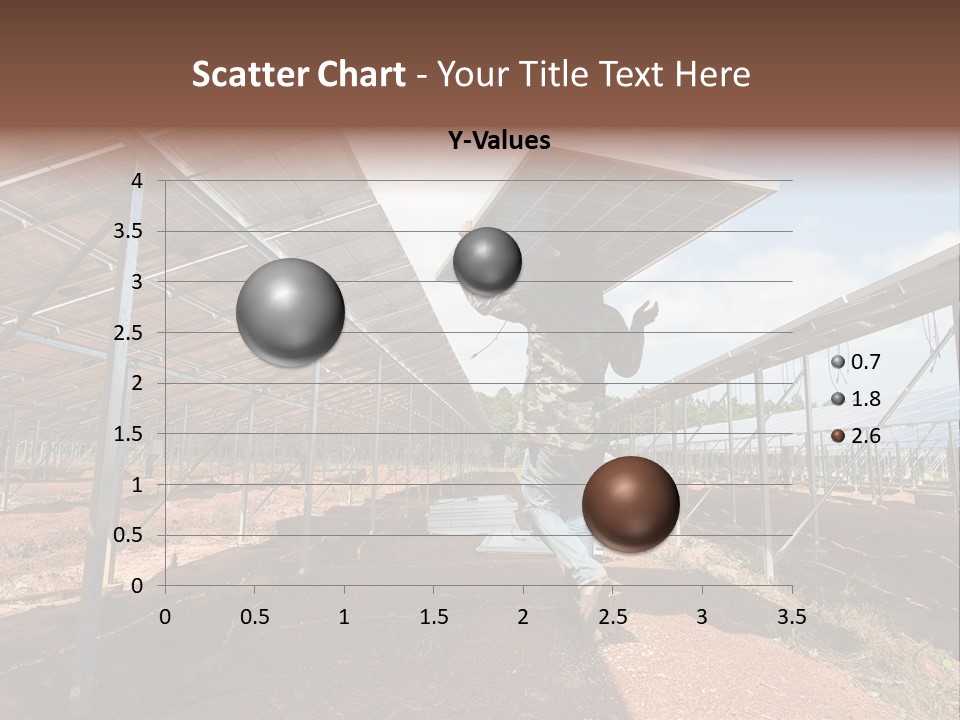 Scatter Chart - Your Title Text Here

Y-Values

4
3.5
3
2.5
2
1.5
1
0.5
0

0 0.5 1 1.5 2 2.5 3 3.5

0.7
1.8
2.6